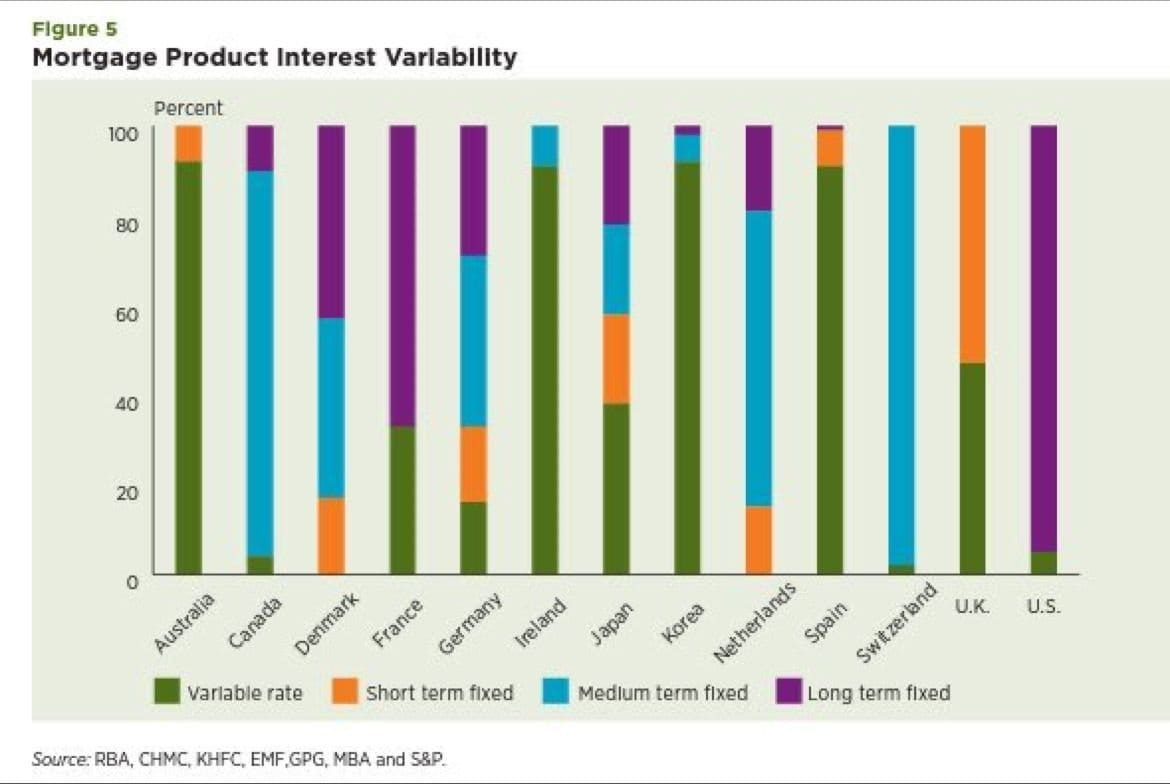 Figure 5
Mortgage Product Interest Variability

Percent
100
80
60
40
20
0

Australia Canada Denmark France Germany Ireland Japan Korea Netherlands Spain Switzerland U.K. U.S.

Variable rate Short term fixed Medium term fixed Long term fixed

Source: RBA, CHMC, KHFC, EMF,GPG, MBA and S&P.